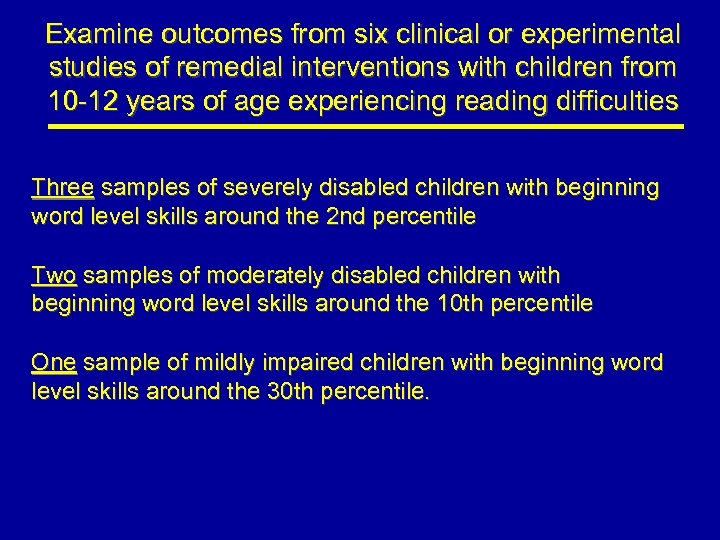 Examine outcomes from six clinical or experimental studies of remedial interventions with children from 10-12 years of age experiencing reading difficulties

Three samples of severely disabled children with beginning word level skills around the 2nd percentile

Two samples of moderately disabled children with beginning word level skills around the 10th percentile

One sample of mildly impaired children with beginning word level skills around the 30th percentile.